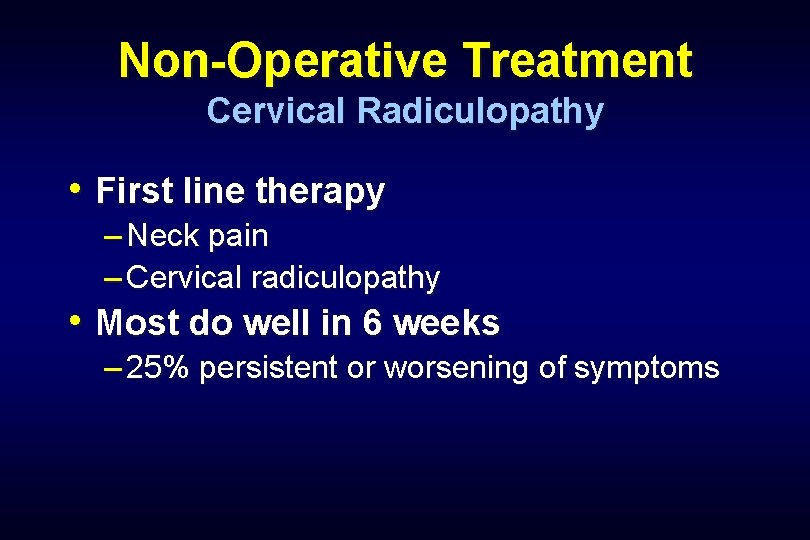 Non-Operative Treatment
Cervical Radiculopathy

• First line therapy
– Neck pain
– Cervical radiculopathy
• Most do well in 6 weeks
– 25% persistent or worsening of symptoms